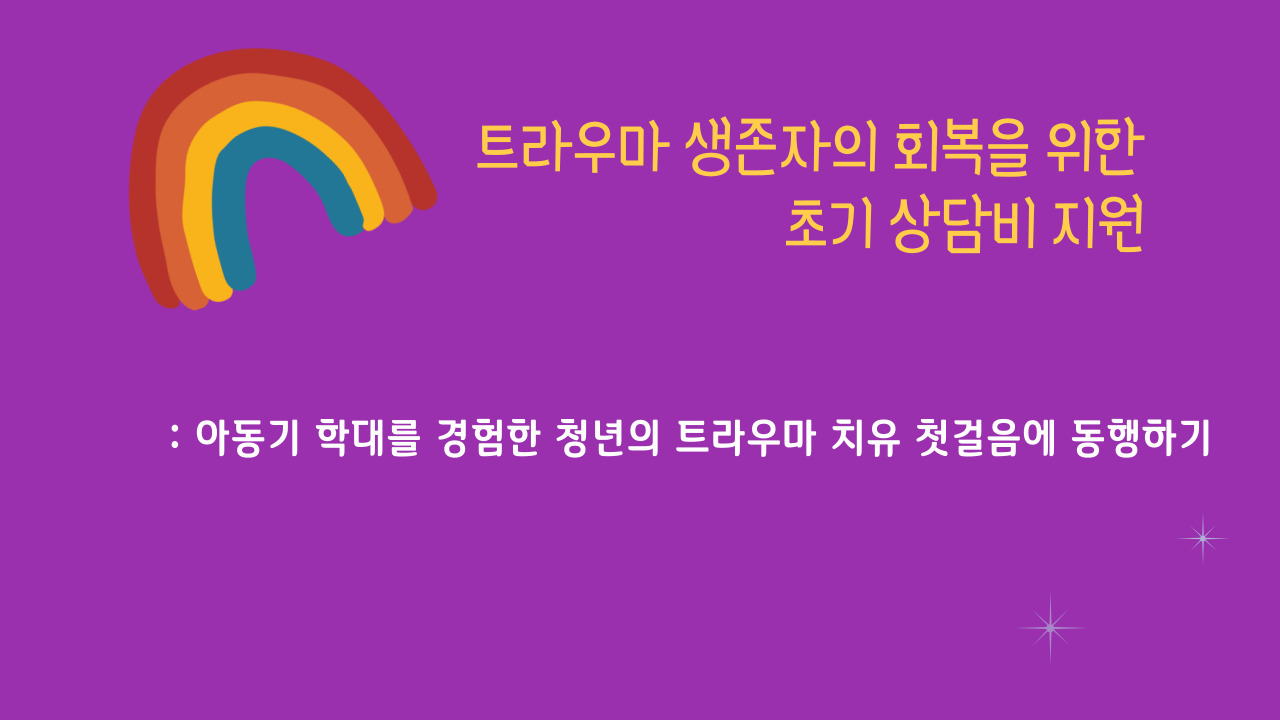 트라우마 생존자의 회복을 위한
초기 상담비 지원

: 아동기 학대를 경험한 청년의 트라우마 치유 첫걸음에 동행하기